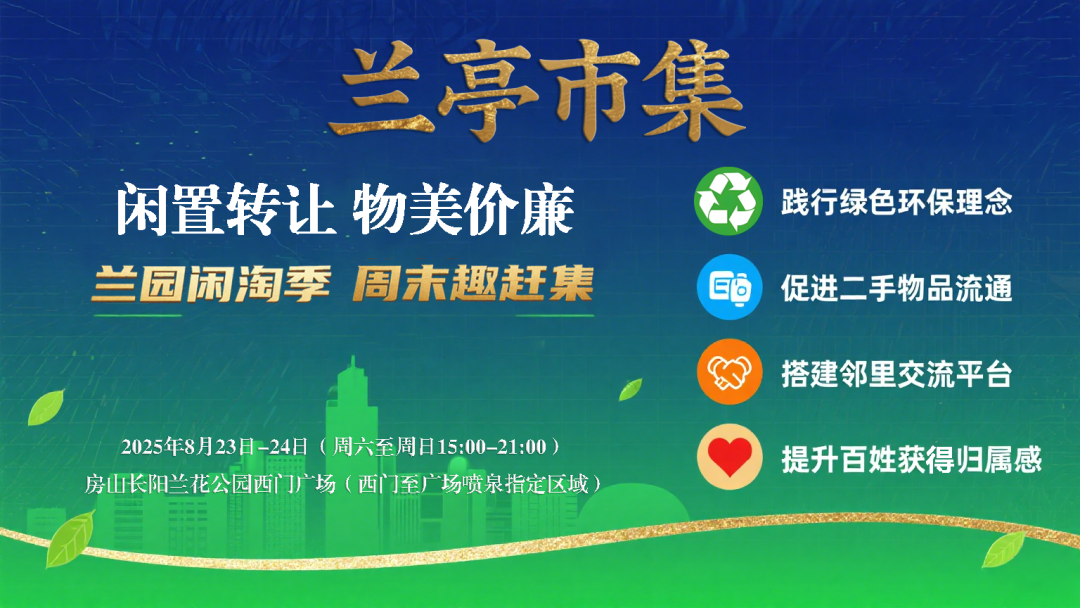 兰亭市集

闲置转让 物美价廉

兰园闲淘季 周末趣赶集

2025年8月23日-24日（周六至周日15:00-21:00）
房山长阳兰花公园西门广场（西门至广场喷泉指定区域）

践行绿色环保理念

促进二手物品流通

搭建邻里交流平台

提升百姓获得归属感